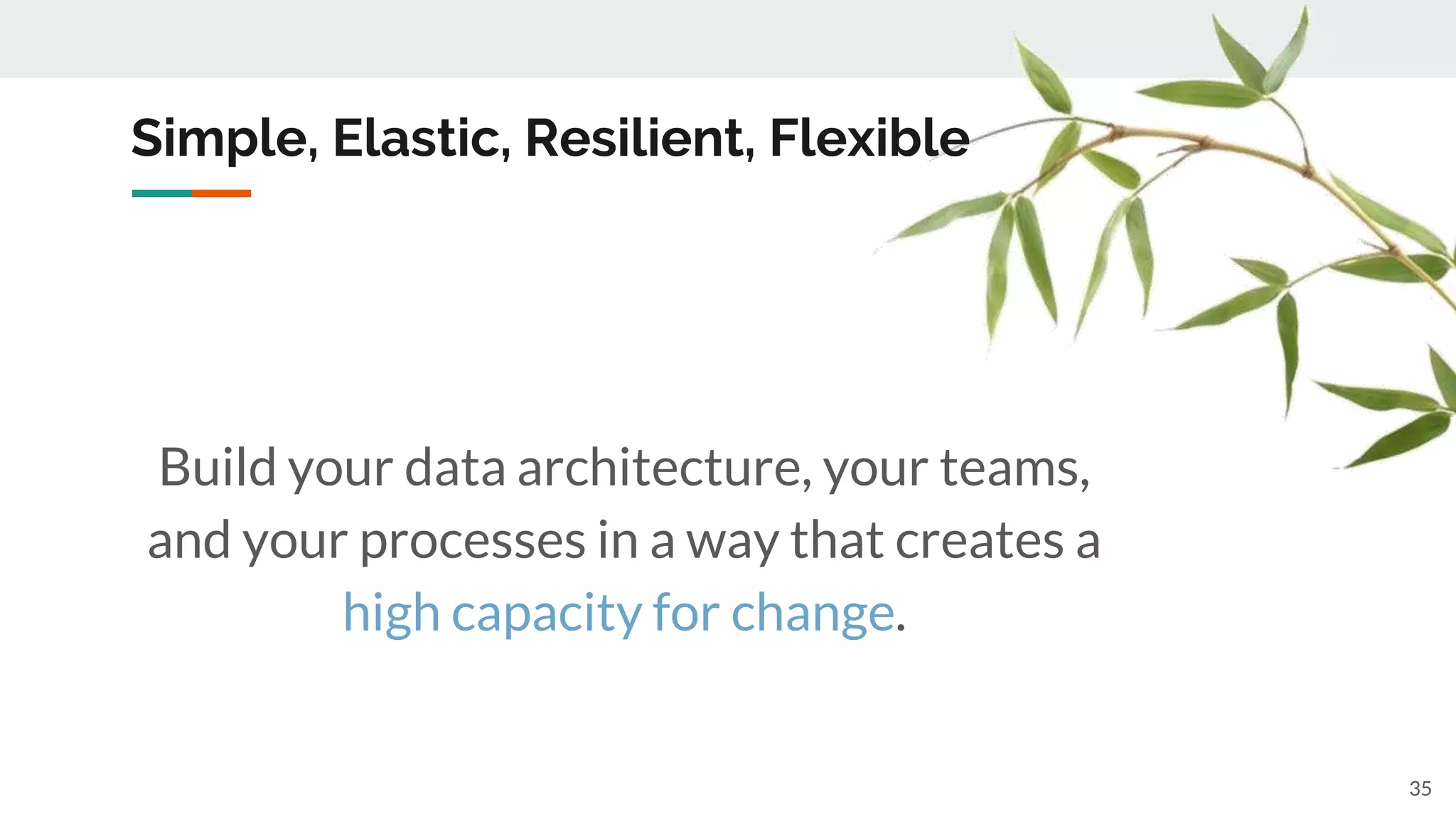 Simple, Elastic, Resilient, Flexible

Build your data architecture, your teams, and your processes in a way that creates a high capacity for change.

35